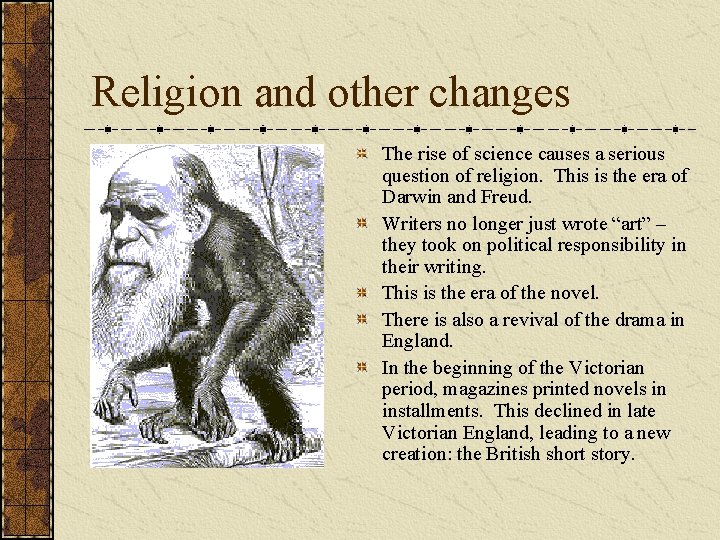 Religion and other changes

The rise of science causes a serious question of religion. This is the era of Darwin and Freud.

Writers no longer just wrote “art” – they took on political responsibility in their writing.

This is the era of the novel.

There is also a revival of the drama in England.

In the beginning of the Victorian period, magazines printed novels in installments. This declined in late Victorian England, leading to a new creation: the British short story.